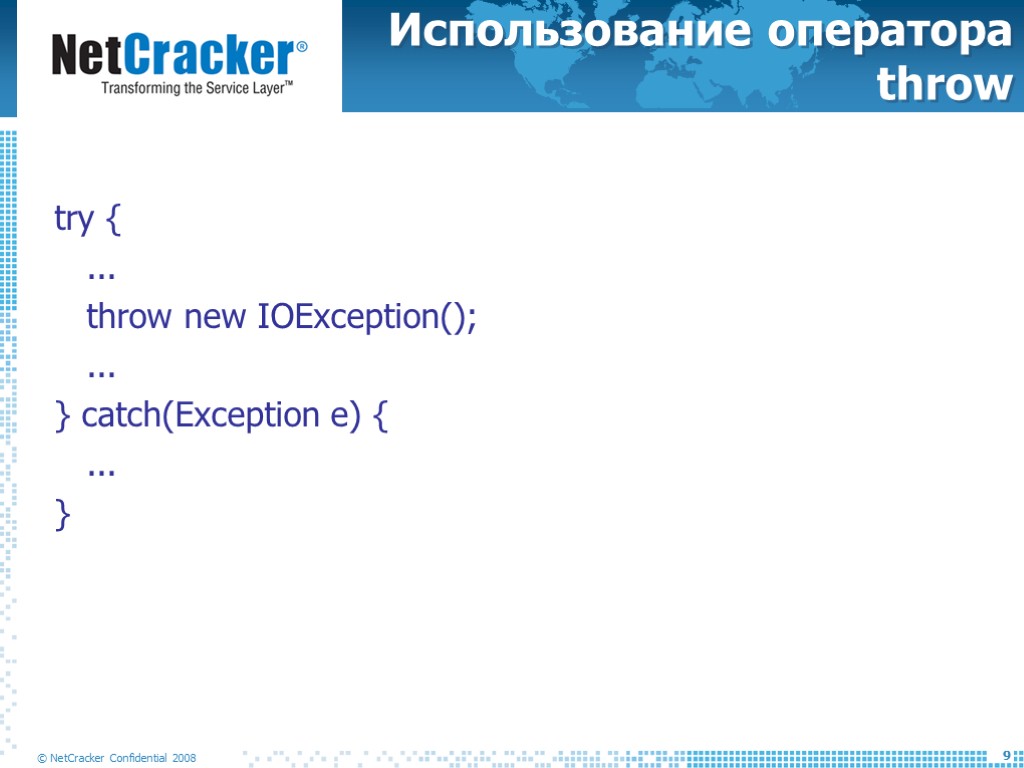 NetCracker®
Transforming the Service Layer™

Использование оператора throw

try {
…
throw new IOException();
…
} catch(Exception e) {
…
}

© NetCracker Confidential 2008

9